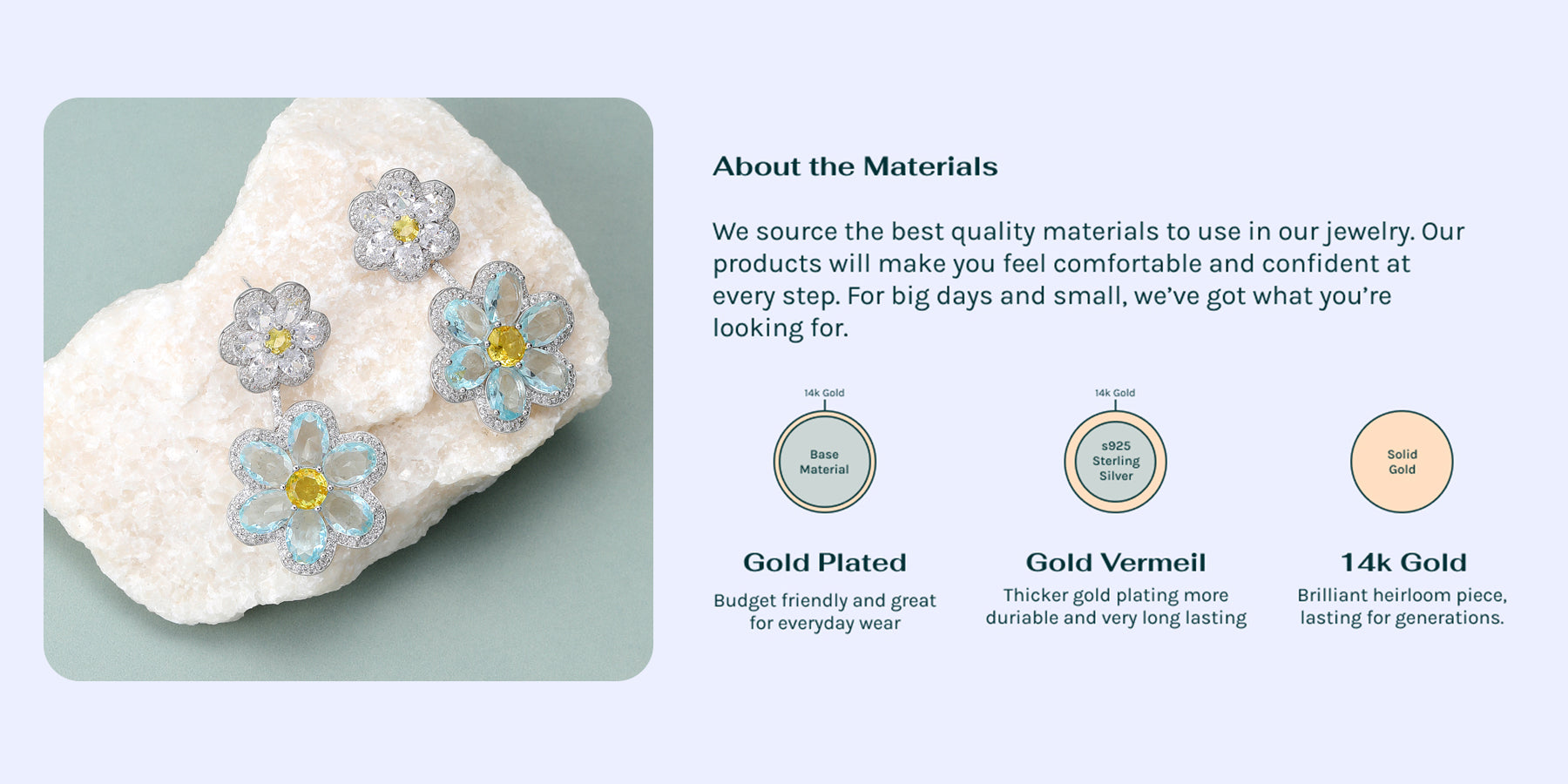 About the Materials

We source the best quality materials to use in our jewelry. Our products will make you feel comfortable and confident at every step. For big days and small, we've got what you're looking for.

14k Gold

Base Material

Gold Plated

Budget friendly and great for everyday wear

14k Gold

s925 Sterling Silver

Gold Vermeil

Thicker gold plating more duriable and very long lasting

Solid Gold

14k Gold

Brilliant heirloom piece, lasting for generations.